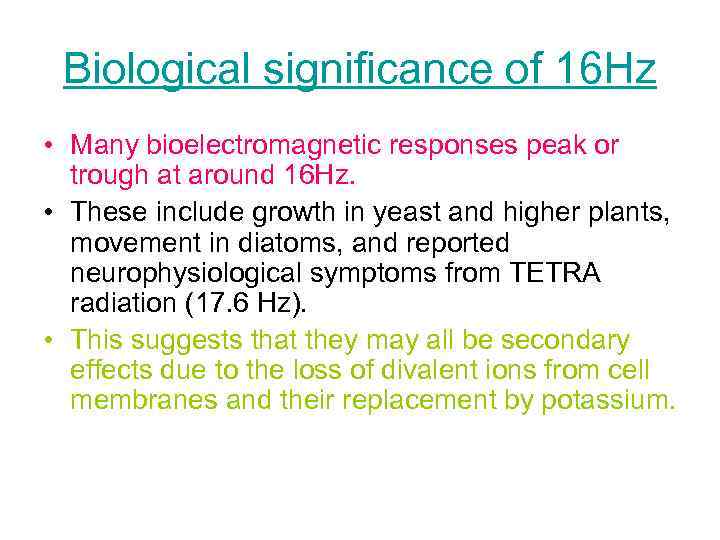 Biological significance of 16Hz

• Many bioelectromagnetic responses peak or trough at around 16Hz.

• These include growth in yeast and higher plants, movement in diatoms, and reported neurophysiological symptoms from TETRA radiation (17.6 Hz).

• This suggests that they may all be secondary effects due to the loss of divalent ions from cell membranes and their replacement by potassium.